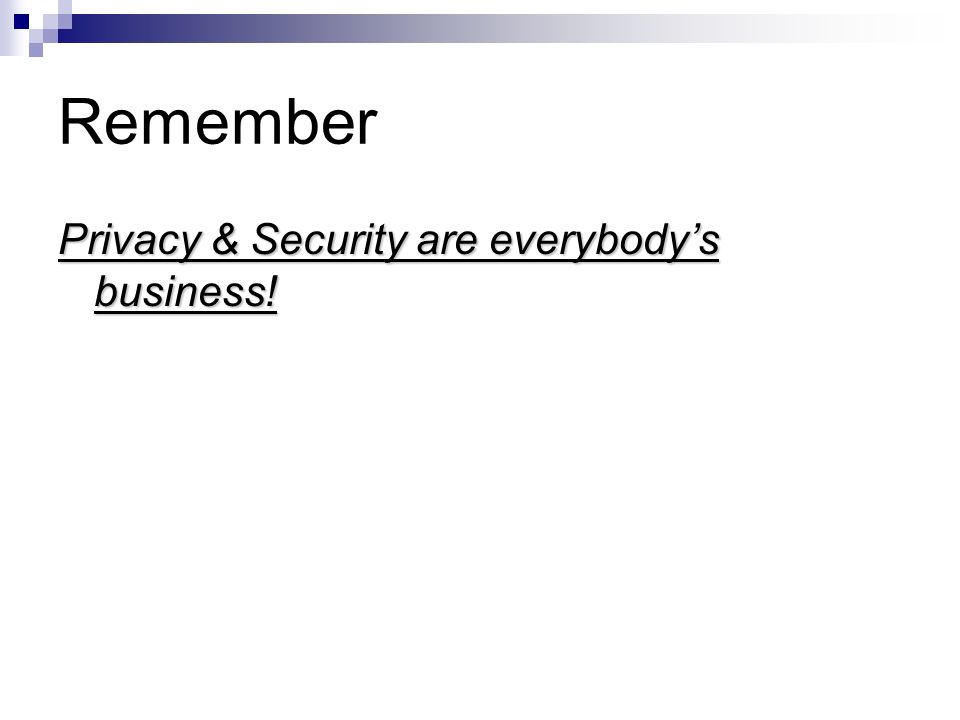 Remember

Privacy & Security are everybody’s business!